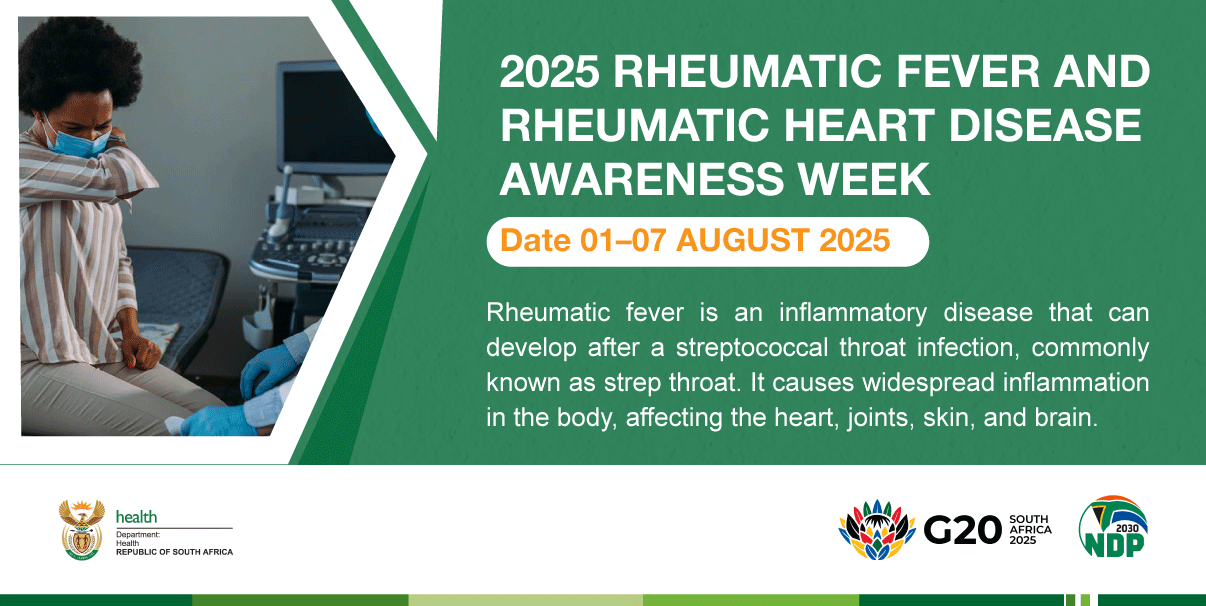 2025 RHEUMATIC FEVER AND RHEUMATIC HEART DISEASE AWARENESS WEEK

Date 01–07 AUGUST 2025

Rheumatic fever is an inflammatory disease that can develop after a streptococcal throat infection, commonly known as strep throat. It causes widespread inflammation in the body, affecting the heart, joints, skin, and brain.

health
Department:
Health
REPUBLIC OF SOUTH AFRICA

G20 SOUTH AFRICA 2025

2030
NDP